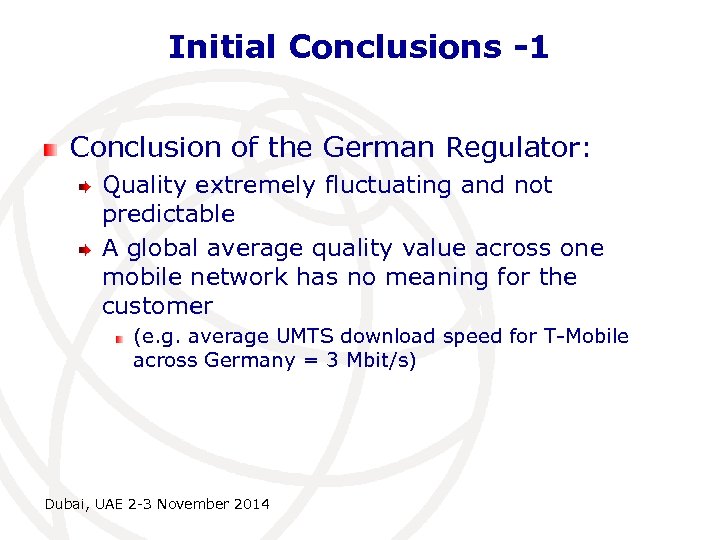 Initial Conclusions -1

Conclusion of the German Regulator:

Quality extremely fluctuating and not predictable

A global average quality value across one mobile network has no meaning for the customer

(e.g. average UMTS download speed for T-Mobile across Germany = 3 Mbit/s)

Dubai, UAE 2-3 November 2014